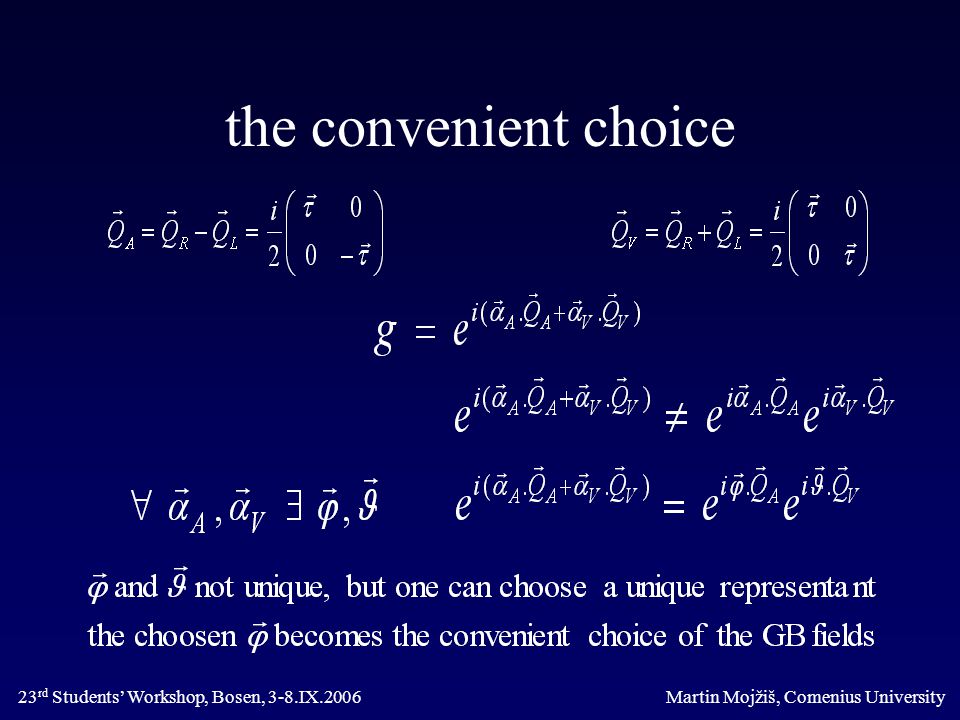 the convenient choice

$\vec{Q}_A = \vec{Q}_R - \vec{Q}_L = \frac{i}{2}\begin{pmatrix} \vec{\tau} & 0 \\ 0 & -\vec{\tau} \end{pmatrix}$

$\vec{Q}_V = \vec{Q}_R + \vec{Q}_L = \frac{i}{2}\begin{pmatrix} \vec{\tau} & 0 \\ 0 & \vec{\tau} \end{pmatrix}$

$g = e^{i(\vec{\alpha}_A.\vec{Q}_A + \vec{\alpha}_V.\vec{Q}_V)}$

$e^{i(\vec{\alpha}_A.\vec{Q}_A + \vec{\alpha}_V.\vec{Q}_V)} \neq e^{i\vec{\alpha}_A.\vec{Q}_A} e^{i\vec{\alpha}_V.\vec{Q}_V}$

$\forall\ \vec{\alpha}_A, \vec{\alpha}_V\ \exists\ \vec{\varphi}, \vec{\vartheta}$ $e^{i(\vec{\alpha}_A.\vec{Q}_A + \vec{\alpha}_V.\vec{Q}_V)} = e^{i\vec{\varphi}.\vec{Q}_A} e^{i\vec{\vartheta}.\vec{Q}_V}$

$\vec{\varphi}$ and $\vec{\vartheta}$ not unique, but one can choose a unique representant
the choosen $\vec{\varphi}$ becomes the convenient choice of the GB fields

23$^{rd}$ Students' Workshop, Bosen, 3-8.IX.2006

Martin Mojžiš, Comenius University